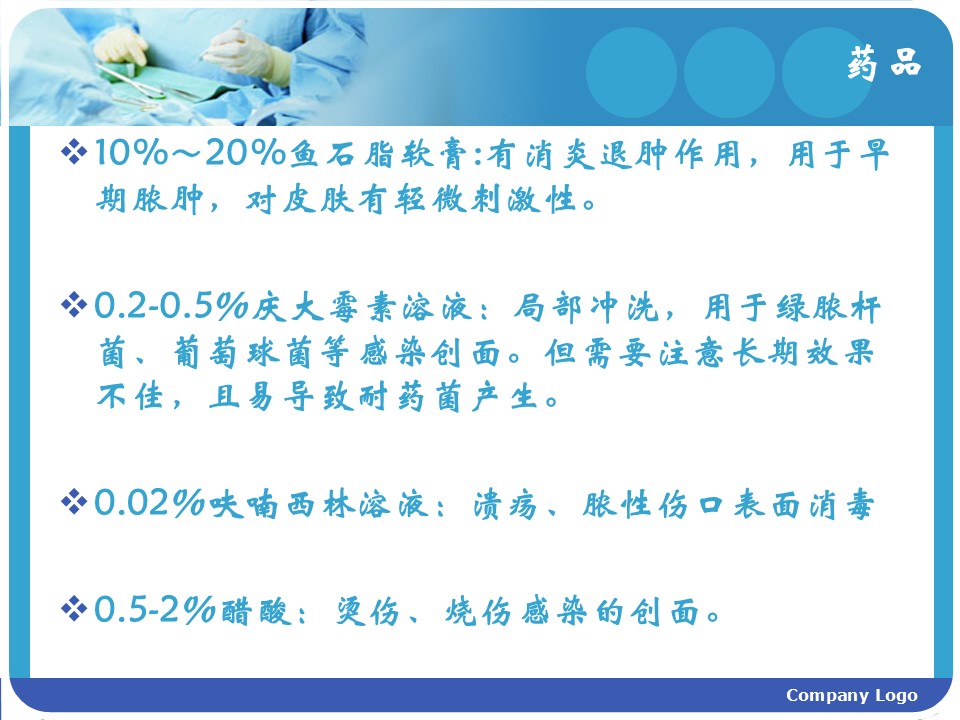 药品

❖10%～20%鱼石脂软膏:有消炎退肿作用，用于早期脓肿，对皮肤有轻微刺激性。

❖0.2-0.5%庆大霉素溶液：局部冲洗，用于绿脓杆菌、葡萄球菌等感染创面。但需要注意长期效果不佳，且易导致耐药菌产生。

❖0.02%呋喃西林溶液：溃疡、脓性伤口表面消毒

❖0.5-2%醋酸：烫伤、烧伤感染的创面。

Company Logo